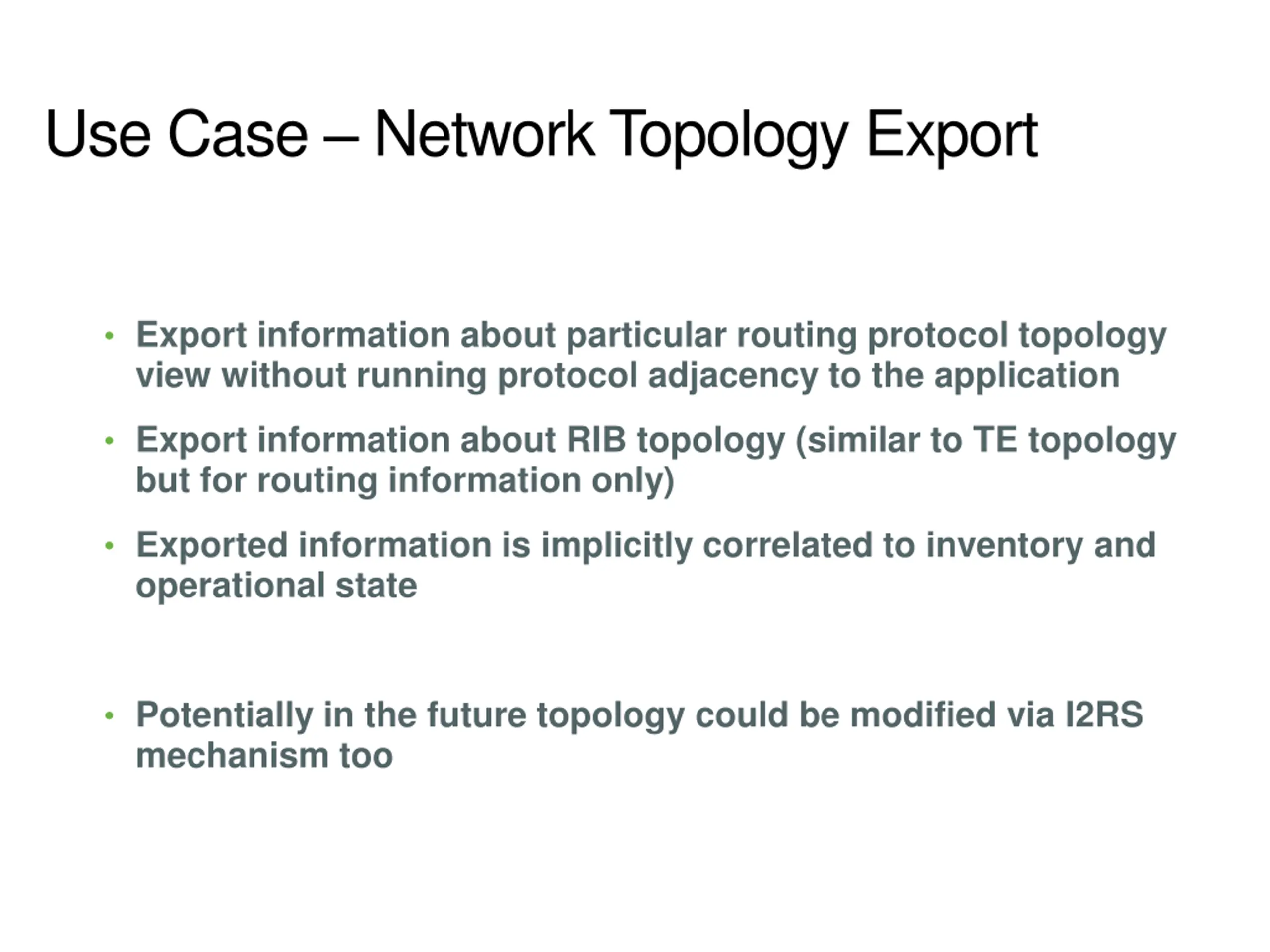 Use Case – Network Topology Export

• Export information about particular routing protocol topology view without running protocol adjacency to the application

• Export information about RIB topology (similar to TE topology but for routing information only)

• Exported information is implicitly correlated to inventory and operational state

• Potentially in the future topology could be modified via I2RS mechanism too